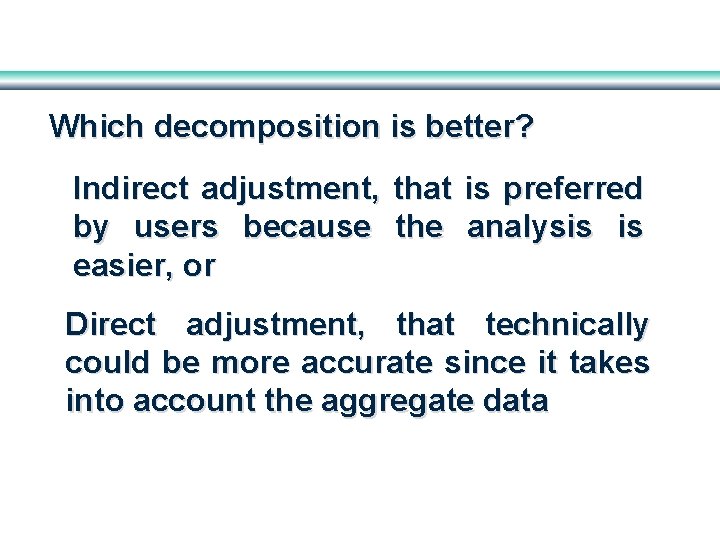 Which decomposition is better?

Indirect adjustment, that is preferred by users because the analysis is easier, or

Direct adjustment, that technically could be more accurate since it takes into account the aggregate data